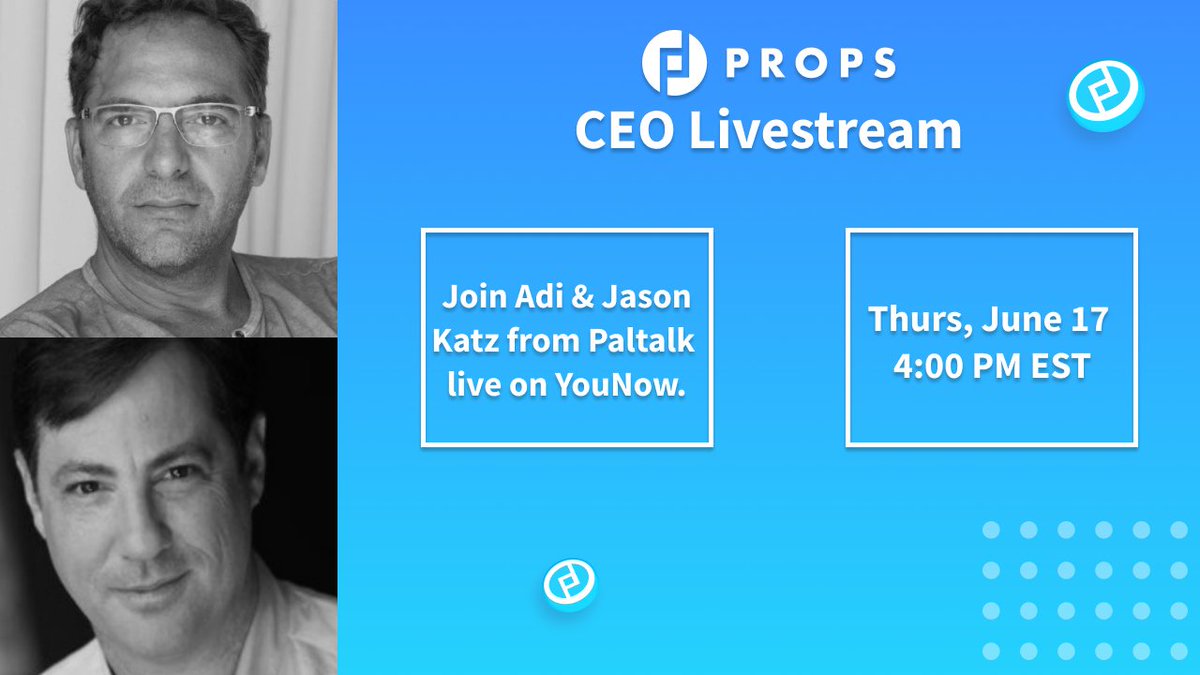 PROPS
CEO Livestream

Join Adi & Jason Katz from Paltalk live on YouNow.

Thurs, June 17
4:00 PM EST